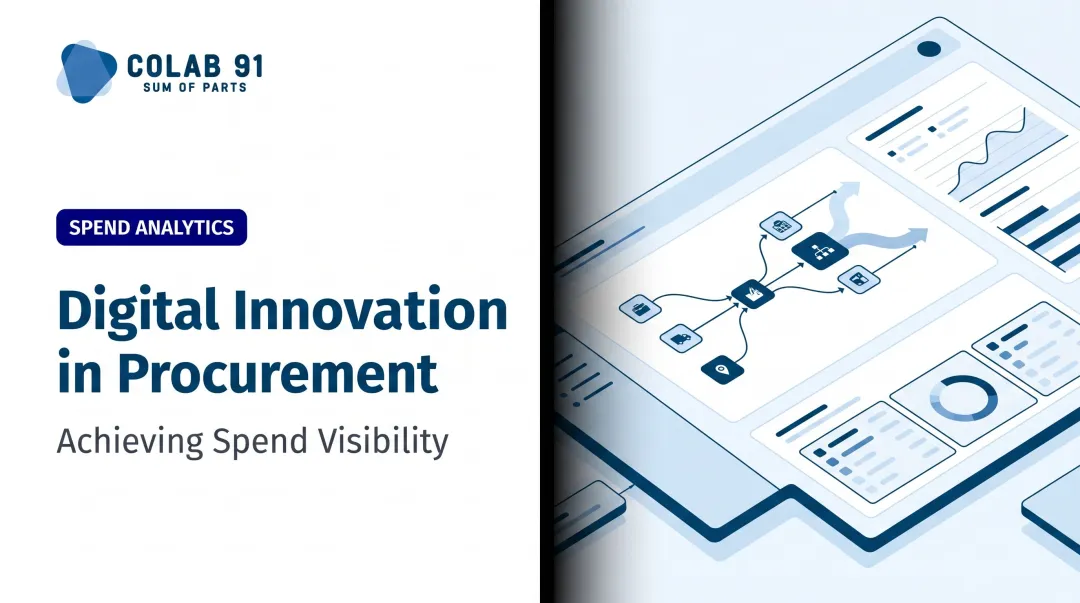 COLAB 91
SUM OF PARTS

SPEND ANALYTICS

Digital Innovation in Procurement

Achieving Spend Visibility